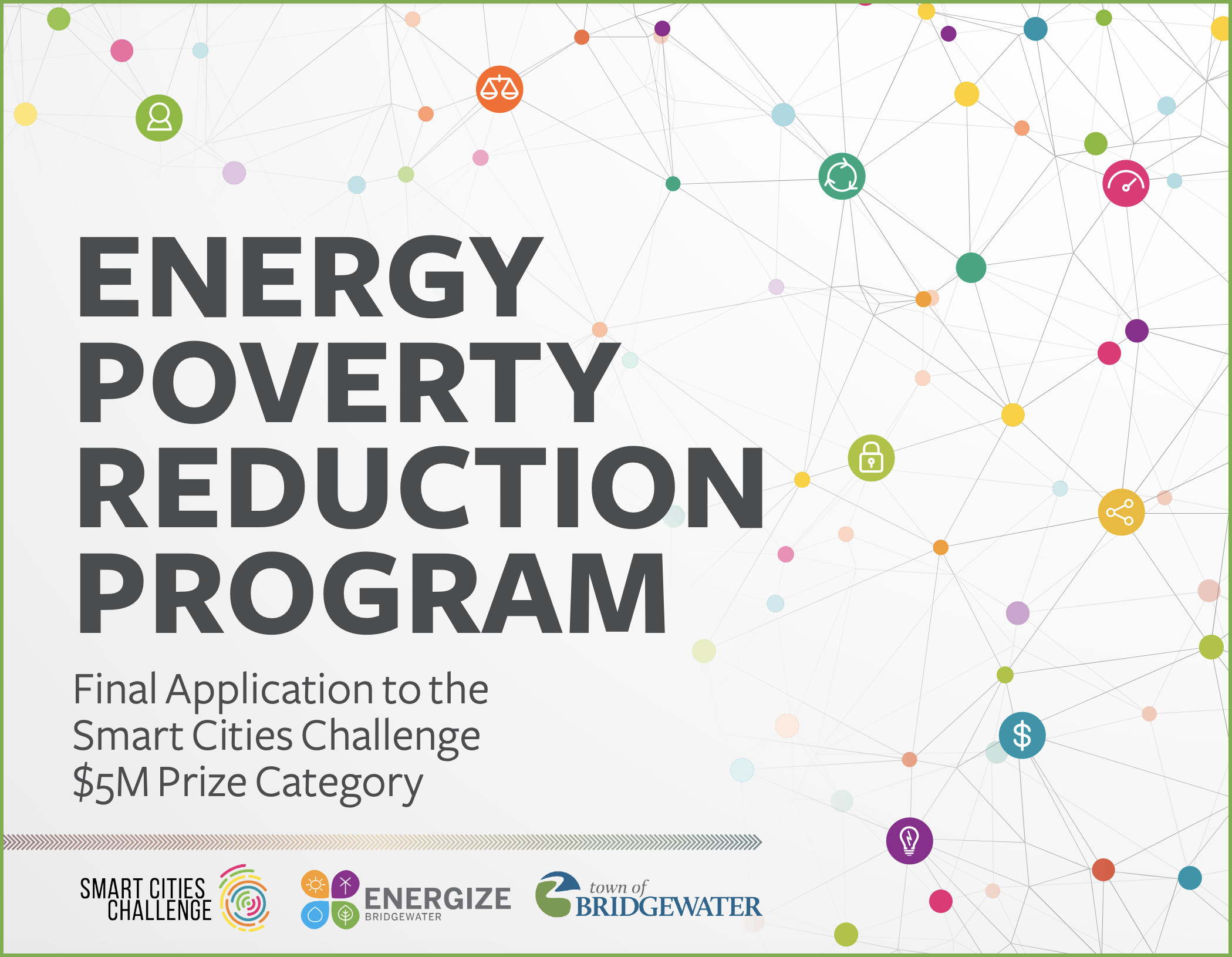 ENERGY POVERTY REDUCTION PROGRAM

Final Application to the Smart Cities Challenge $5M Prize Category

SMART CITIES CHALLENGE

ENERGIZE BRIDGEWATER

town of BRIDGEWATER